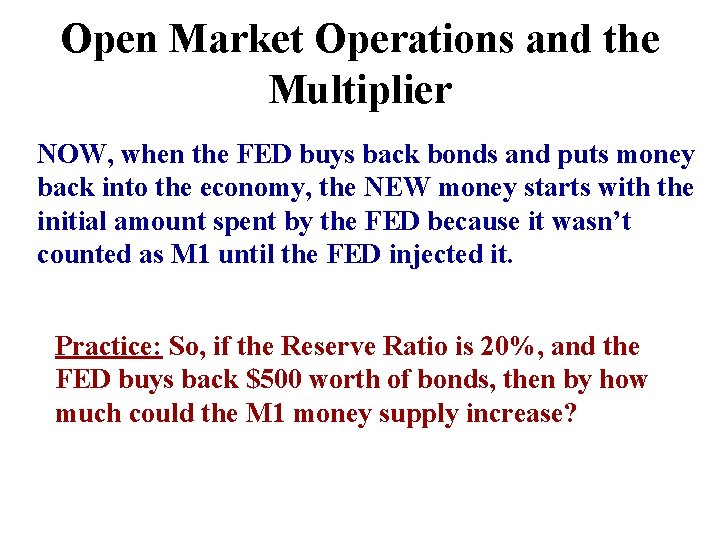 Open Market Operations and the Multiplier

NOW, when the FED buys back bonds and puts money back into the economy, the NEW money starts with the initial amount spent by the FED because it wasn't counted as M1 until the FED injected it.

Practice: So, if the Reserve Ratio is 20%, and the FED buys back \$500 worth of bonds, then by how much could the M1 money supply increase?